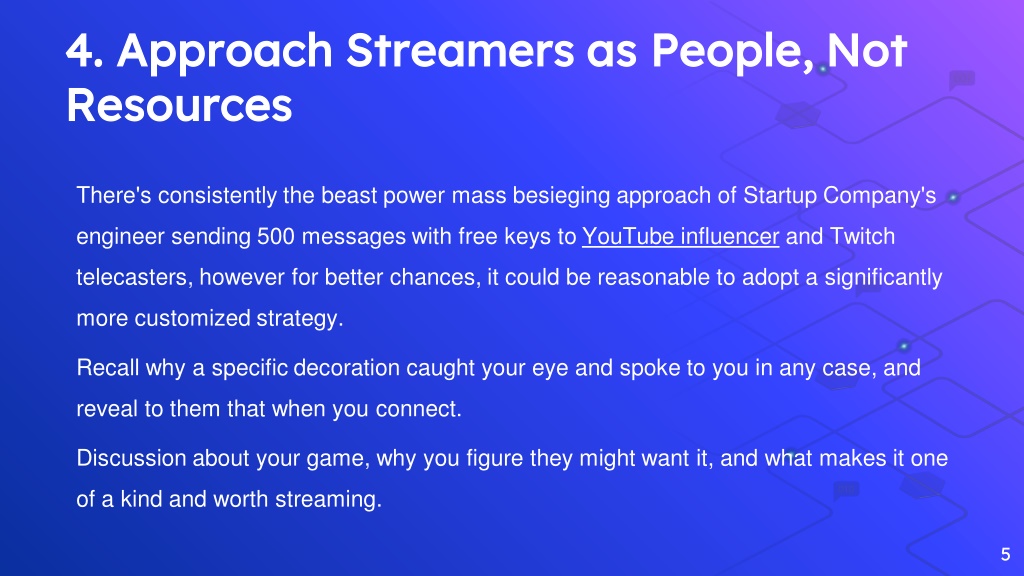 4. Approach Streamers as People, Not Resources

There's consistently the beast power mass besieging approach of Startup Company's engineer sending 500 messages with free keys to YouTube influencer and Twitch telecasters, however for better chances, it could be reasonable to adopt a significantly more customized strategy.

Recall why a specific decoration caught your eye and spoke to you in any case, and reveal to them that when you connect.

Discussion about your game, why you figure they might want it, and what makes it one of a kind and worth streaming.

5